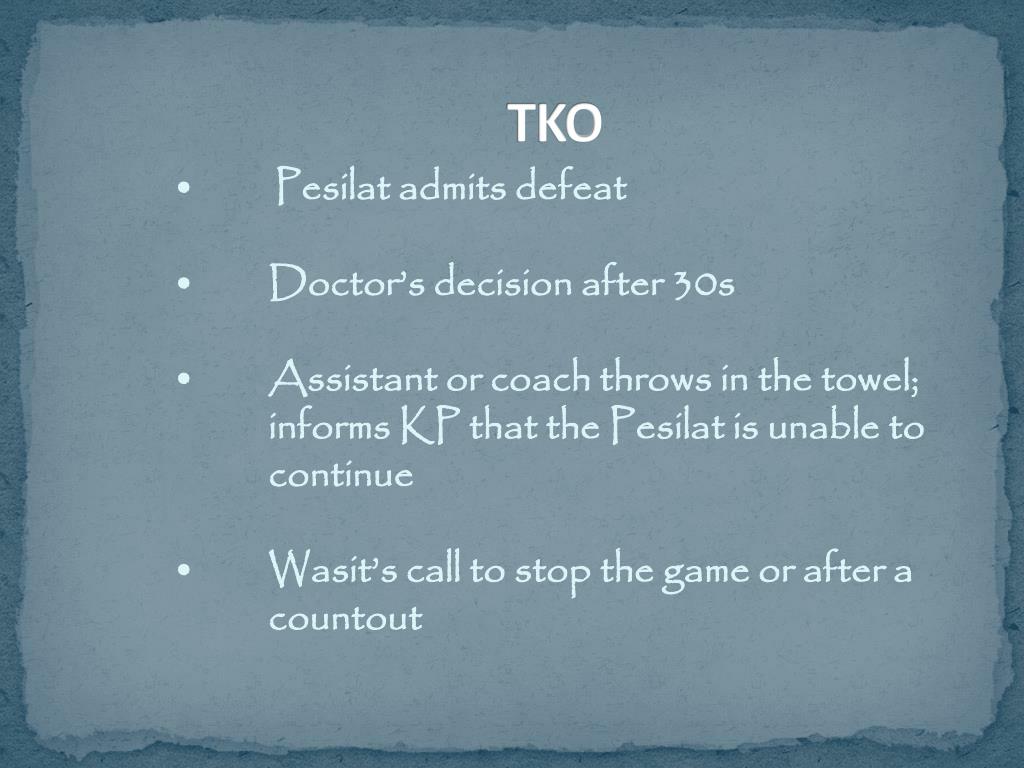 TKO

• Pesilat admits defeat

• Doctor's decision after 30s

• Assistant or coach throws in the towel; informs KP that the Pesilat is unable to continue

• Wasit's call to stop the game or after a countout